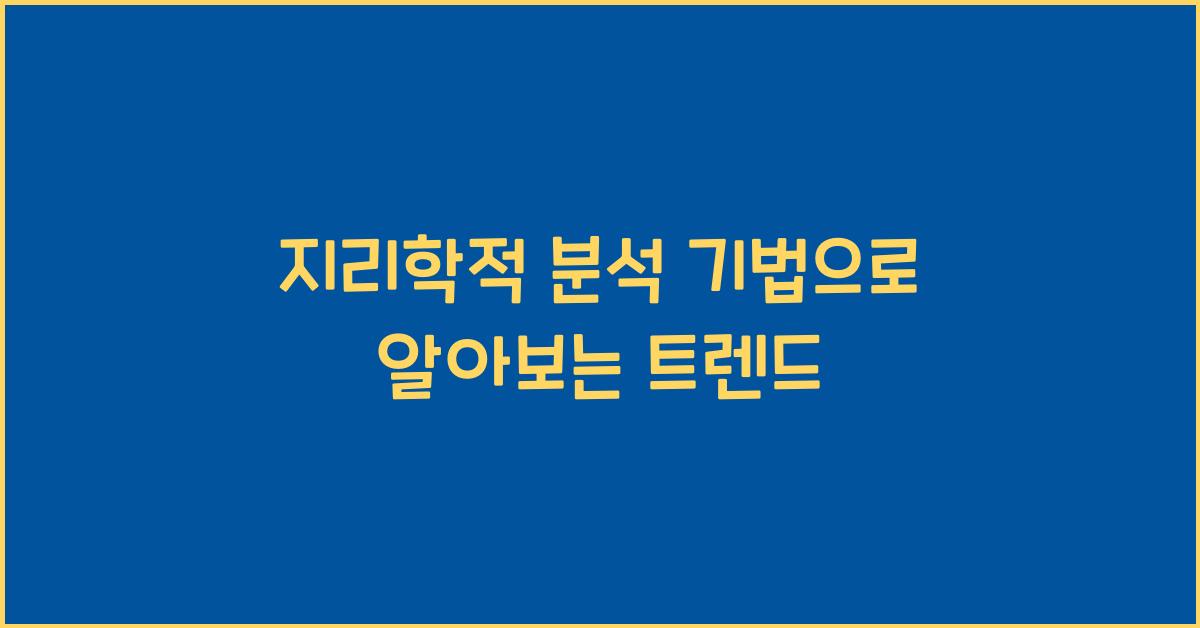 지리학적 분석 기법으로 알아보는 트렌드